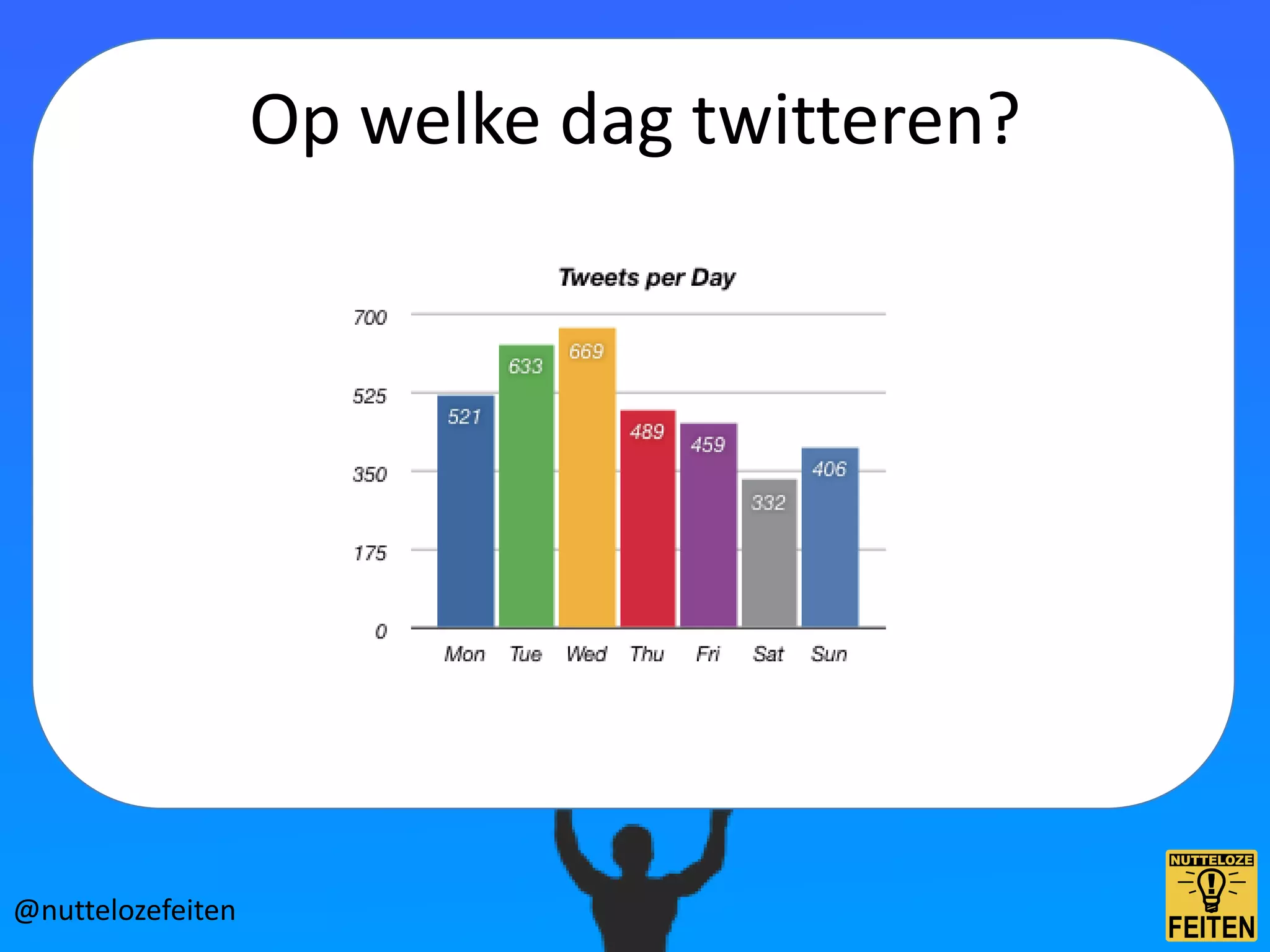 Op welke dag twitteren?

Tweets per Day

700
525
350
175
0

521
633
669
489
459
332
406

Mon Tue Wed Thu Fri Sat Sun

@nuttelozefeiten

NUTTELOZE
FEITEN